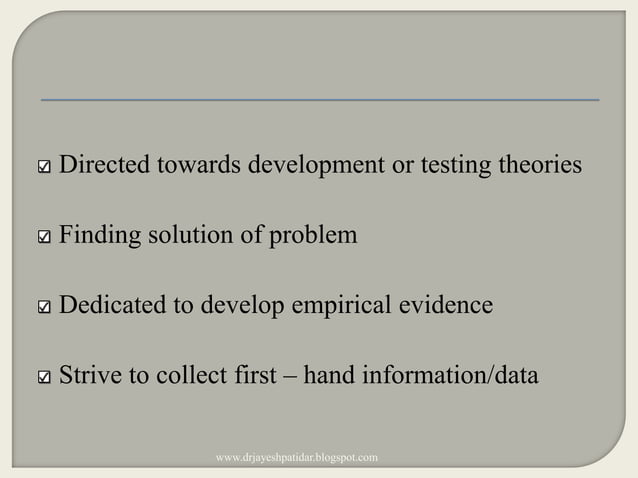 ☑ Directed towards development or testing theories

☑ Finding solution of problem

☑ Dedicated to develop empirical evidence

☑ Strive to collect first – hand information/data

www.drjayeshpatidar.blogspot.com